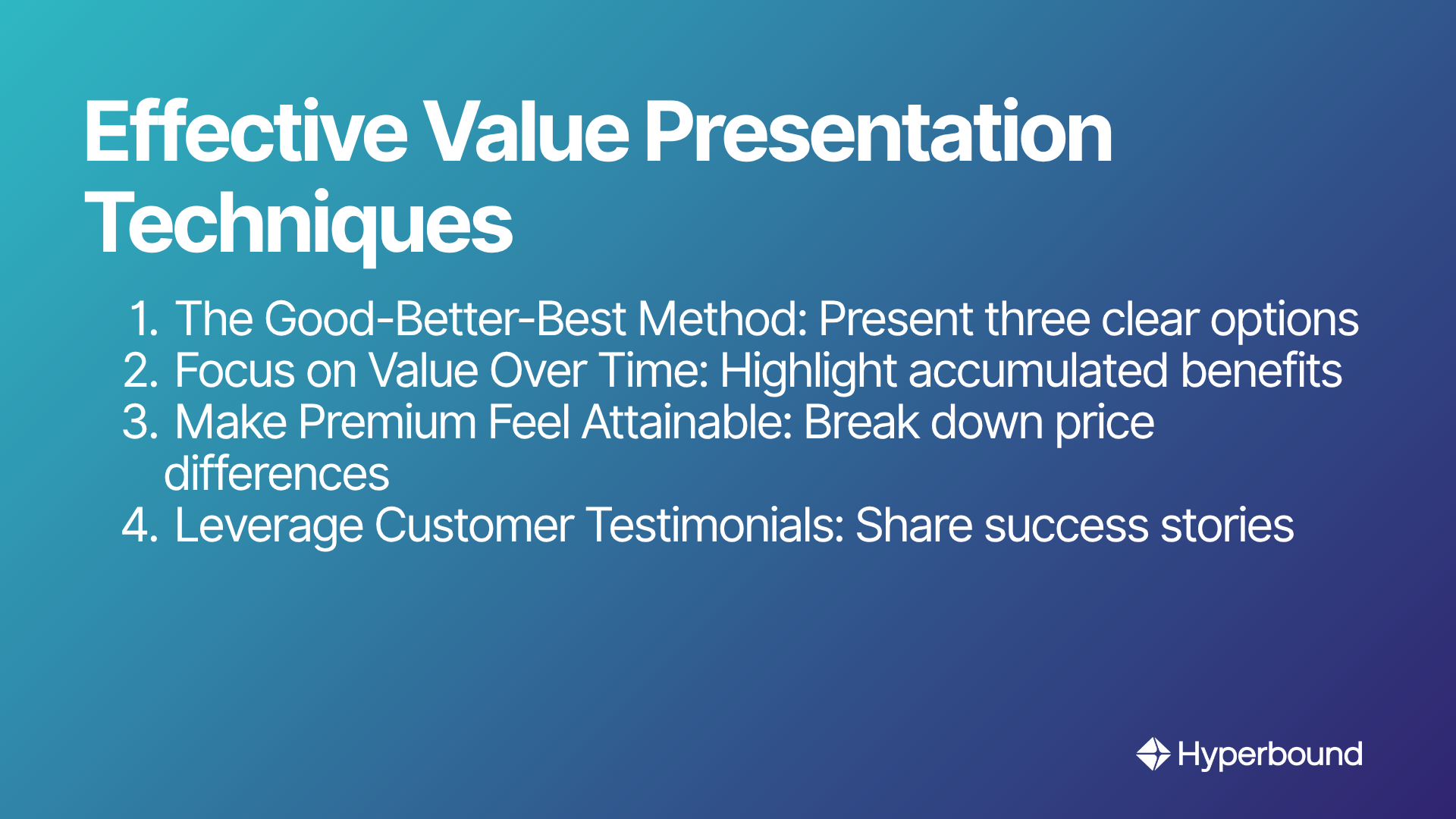 Effective Value Presentation Techniques

1. The Good-Better-Best Method: Present three clear options
2. Focus on Value Over Time: Highlight accumulated benefits
3. Make Premium Feel Attainable: Break down price differences
4. Leverage Customer Testimonials: Share success stories

Hyperbound